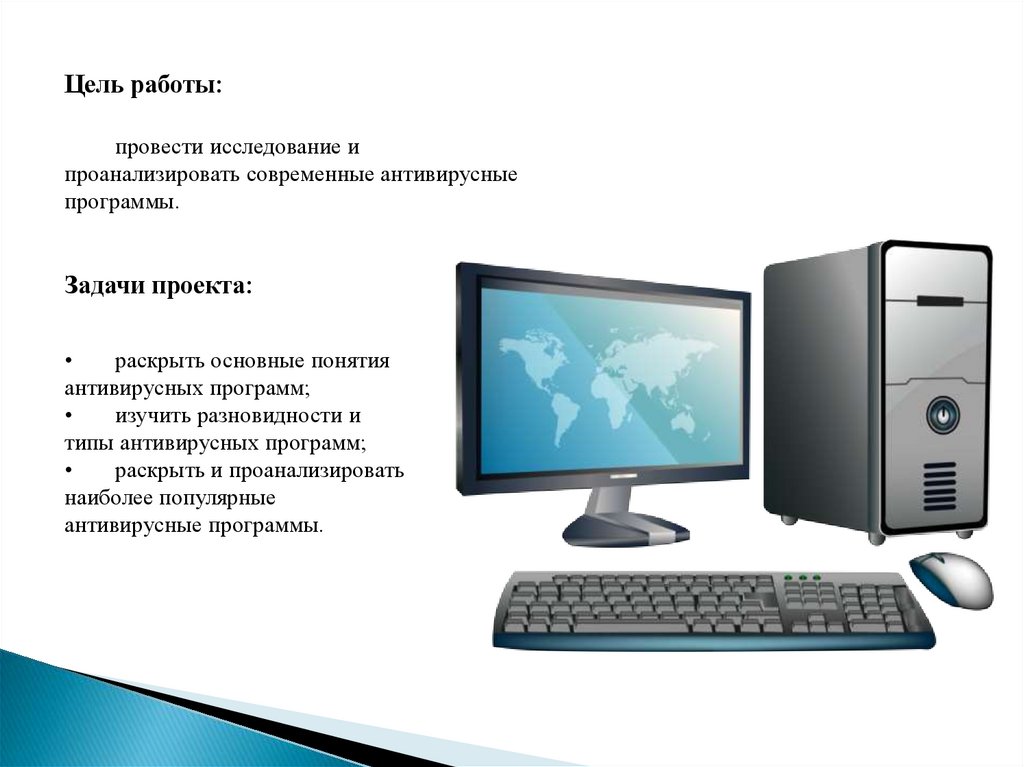 Цель работы:

провести исследование и проанализировать современные антивирусные программы.

Задачи проекта:

• раскрыть основные понятия антивирусных программ;
• изучить разновидности и типы антивирусных программ;
• раскрыть и проанализировать наиболее популярные антивирусные программы.